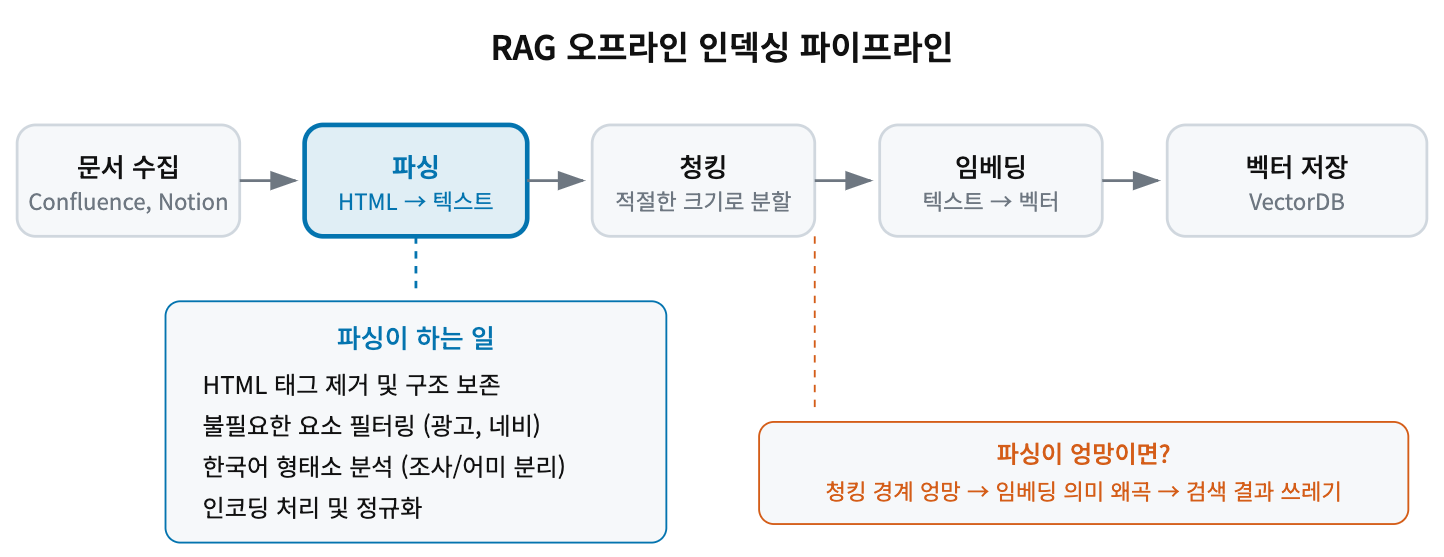 RAG 오프라인 인덱싱 파이프라인

문서 수집
Confluence, Notion

파싱
HTML → 텍스트

청킹
적절한 크기로 분할

임베딩
텍스트 → 벡터

벡터 저장
VectorDB

파싱이 하는 일

HTML 태그 제거 및 구조 보존
불필요한 요소 필터링 (광고, 네비)
한국어 형태소 분석 (조사/어미 분리)
인코딩 처리 및 정규화

파싱이 엉망이면?
청킹 경계 엉망 → 임베딩 의미 왜곡 → 검색 결과 쓰레기